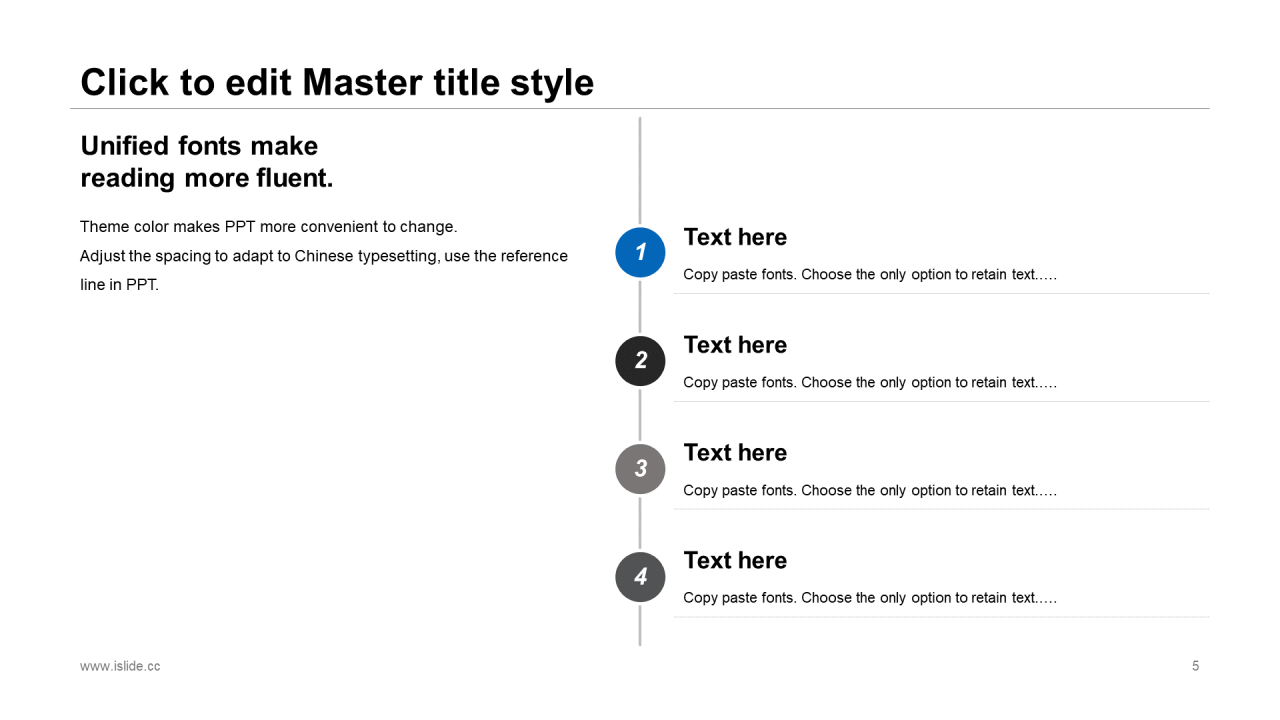 Click to edit Master title style

Unified fonts make reading more fluent.

Theme color makes PPT more convenient to change.
Adjust the spacing to adapt to Chinese typesetting, use the reference line in PPT.

1
Text here
Copy paste fonts. Choose the only option to retain text.….

2
Text here
Copy paste fonts. Choose the only option to retain text.….

3
Text here
Copy paste fonts. Choose the only option to retain text.….

4
Text here
Copy paste fonts. Choose the only option to retain text.….

www.islide.cc

5